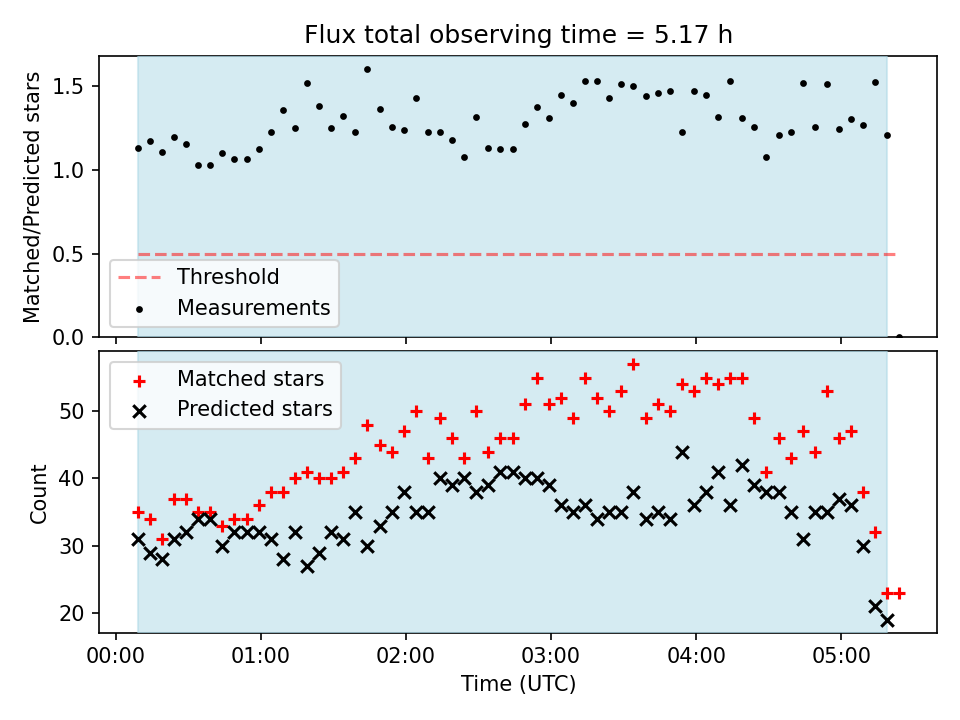 Flux total observing time = 5.17 h

Matched/Predicted stars

1.5
1.0
0.5
0.0

Threshold
Measurements

Matched stars
Predicted stars

Count

50
40
30
20

00:00
01:00
02:00
03:00
04:00
05:00

Time (UTC)